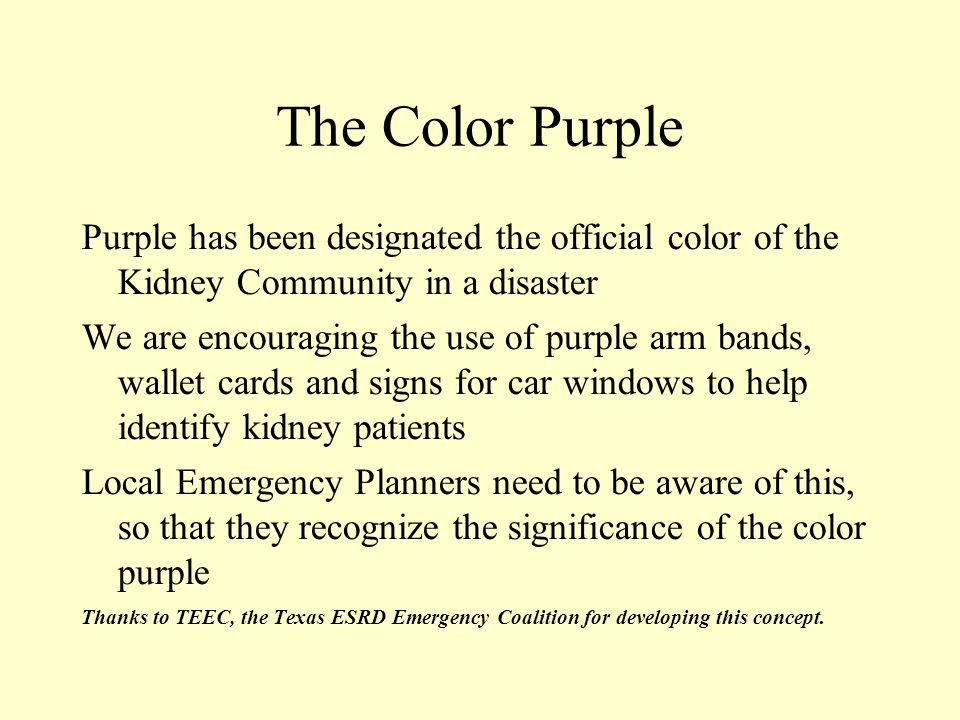 The Color Purple

Purple has been designated the official color of the Kidney Community in a disaster

We are encouraging the use of purple arm bands, wallet cards and signs for car windows to help identify kidney patients

Local Emergency Planners need to be aware of this, so that they recognize the significance of the color purple

Thanks to TEEC, the Texas ESRD Emergency Coalition for developing this concept.